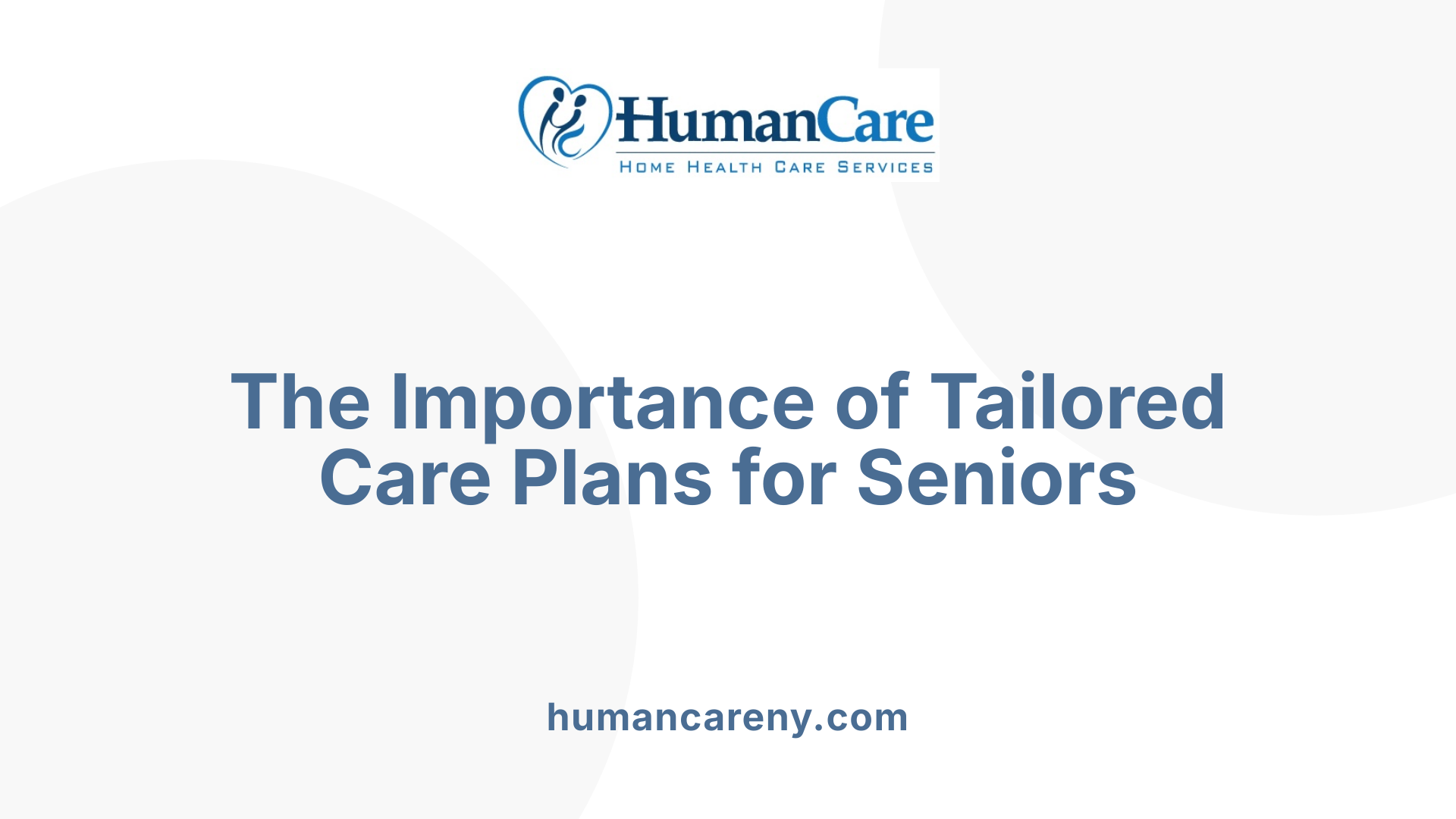 HumanCare
HOME HEALTH CARE SERVICES

The Importance of Tailored Care Plans for Seniors

humancareny.com